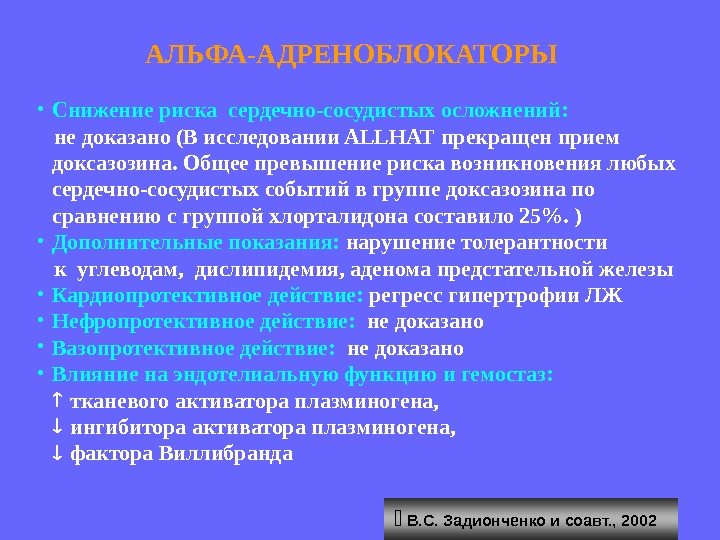 АЛЬФА-АДРЕНОБЛОКАТОРЫ

• Снижение риска сердечно-сосудистых осложнений: не доказано (В исследовании ALLHAT прекращен прием доксазозина. Общее превышение риска возникновения любых сердечно-сосудистых событий в группе доксазозина по сравнению с группой хлорталидона составило 25%. )
• Дополнительные показания: нарушение толерантности к углеводам, дислипидемия, аденома предстательной железы
• Кардиопротективное действие: регресс гипертрофии ЛЖ
• Нефропротективное действие: не доказано
• Вазопротективное действие: не доказано
• Влияние на эндотелиальную функцию и гемостаз:
↑ тканевого активатора плазминогена,
↓ ингибитора активатора плазминогена,
↓ фактора Виллибранда

 В.С. Задионченко и соавт., 2002